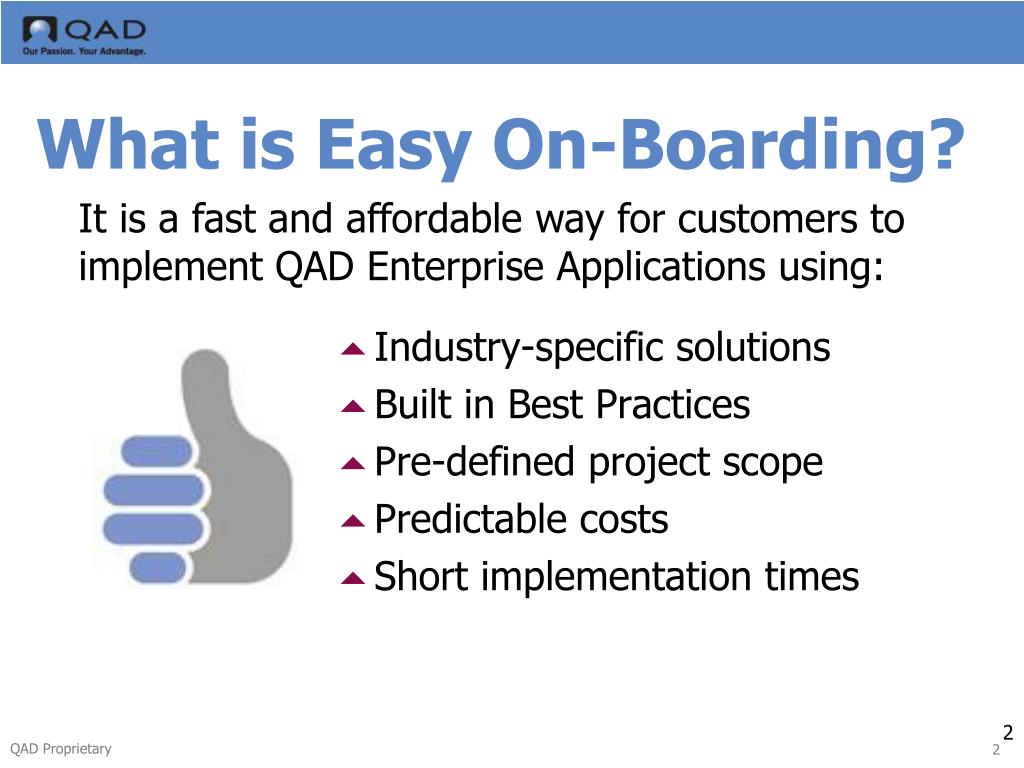 QAD
Our Passion. Your Advantage.

What is Easy On-Boarding?

It is a fast and affordable way for customers to implement QAD Enterprise Applications using:

Industry-specific solutions
Built in Best Practices
Pre-defined project scope
Predictable costs
Short implementation times

2

QAD Proprietary

2